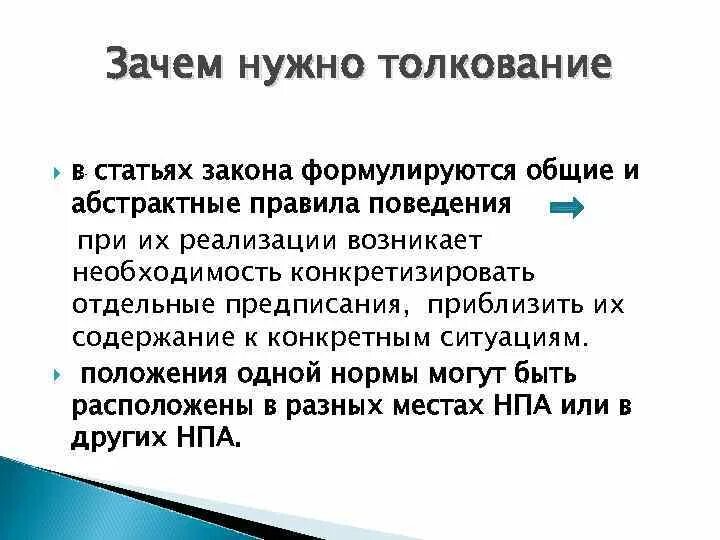 Зачем нужно толкование

в статьях закона формулируются общие и абстрактные правила поведения

при их реализации возникает необходимость конкретизировать отдельные предписания, приблизить их содержание к конкретным ситуациям.

положения одной нормы могут быть расположены в разных местах НПА или в других НПА.